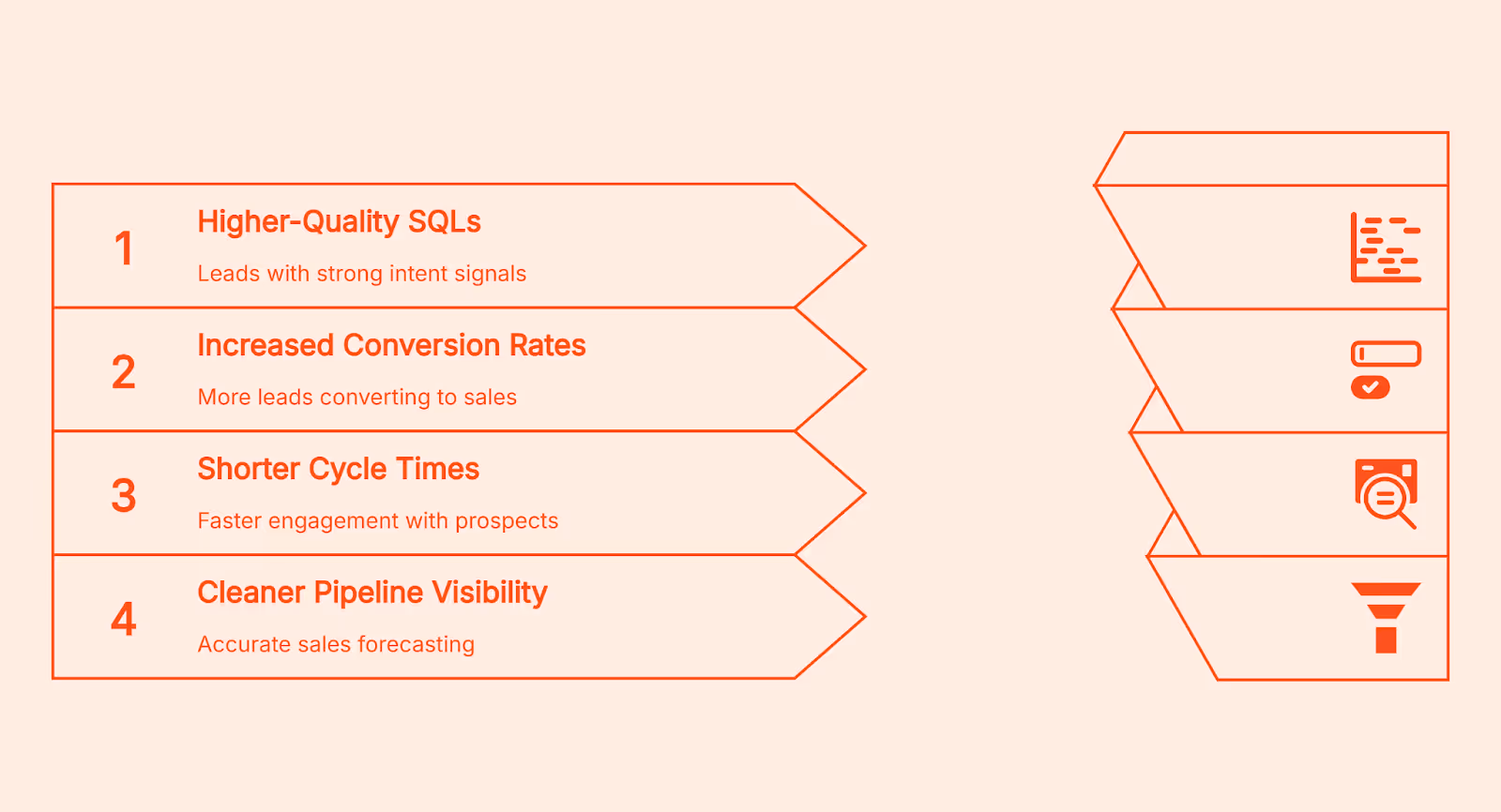 1
Higher-Quality SQLs
Leads with strong intent signals

2
Increased Conversion Rates
More leads converting to sales

3
Shorter Cycle Times
Faster engagement with prospects

4
Cleaner Pipeline Visibility
Accurate sales forecasting